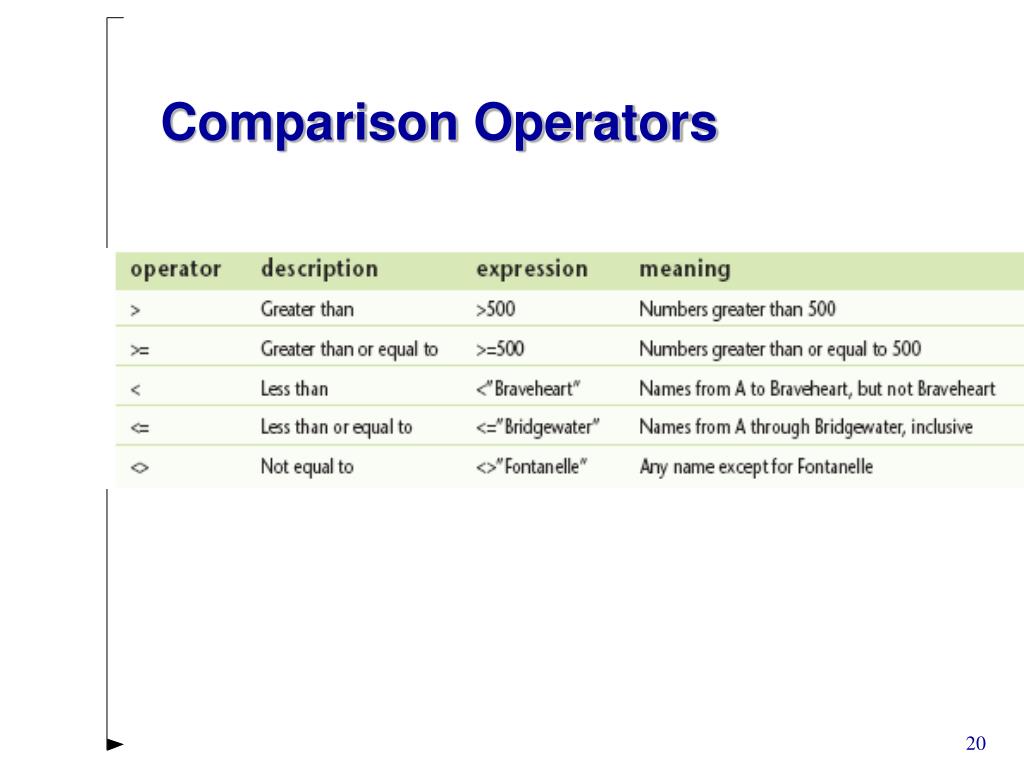 Comparison Operators

| operator | description | expression | meaning |
|---|---|---|---|
| > | Greater than | >500 | Numbers greater than 500 |
| >= | Greater than or equal to | >=500 | Numbers greater than or equal to 500 |
| < | Less than | <"Braveheart" | Names from A to Braveheart, but not Braveheart |
| <= | Less than or equal to | <="Bridgewater" | Names from A through Bridgewater, inclusive |
| <> | Not equal to | <>"Fontanelle" | Any name except for Fontanelle |

20